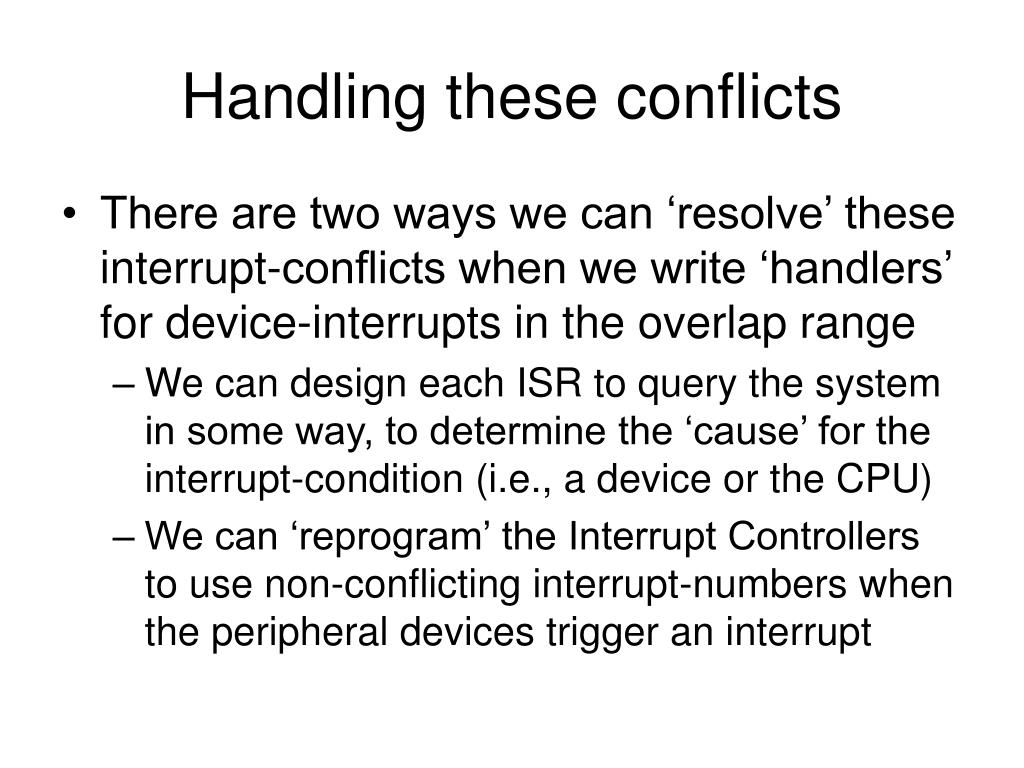 Handling these conflicts

• There are two ways we can ‘resolve’ these interrupt-conflicts when we write ‘handlers’ for device-interrupts in the overlap range
  – We can design each ISR to query the system in some way, to determine the ‘cause’ for the interrupt-condition (i.e., a device or the CPU)
  – We can ‘reprogram’ the Interrupt Controllers to use non-conflicting interrupt-numbers when the peripheral devices trigger an interrupt